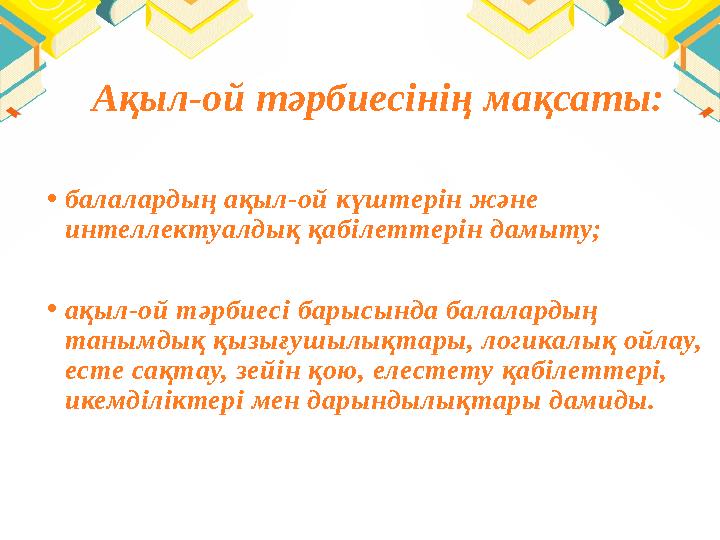 Ақыл-ой тәрбиесінің мақсаты:

• балалардың ақыл-ой күштерін және интеллектуалдық қабілеттерін дамыту;

• ақыл-ой тәрбиесі барысында балалардың танымдық қызығушылықтары, логикалық ойлау, есте сақтау, зейін қою, елестету қабілеттері, икемділіктері мен дарындылықтары дамиды.